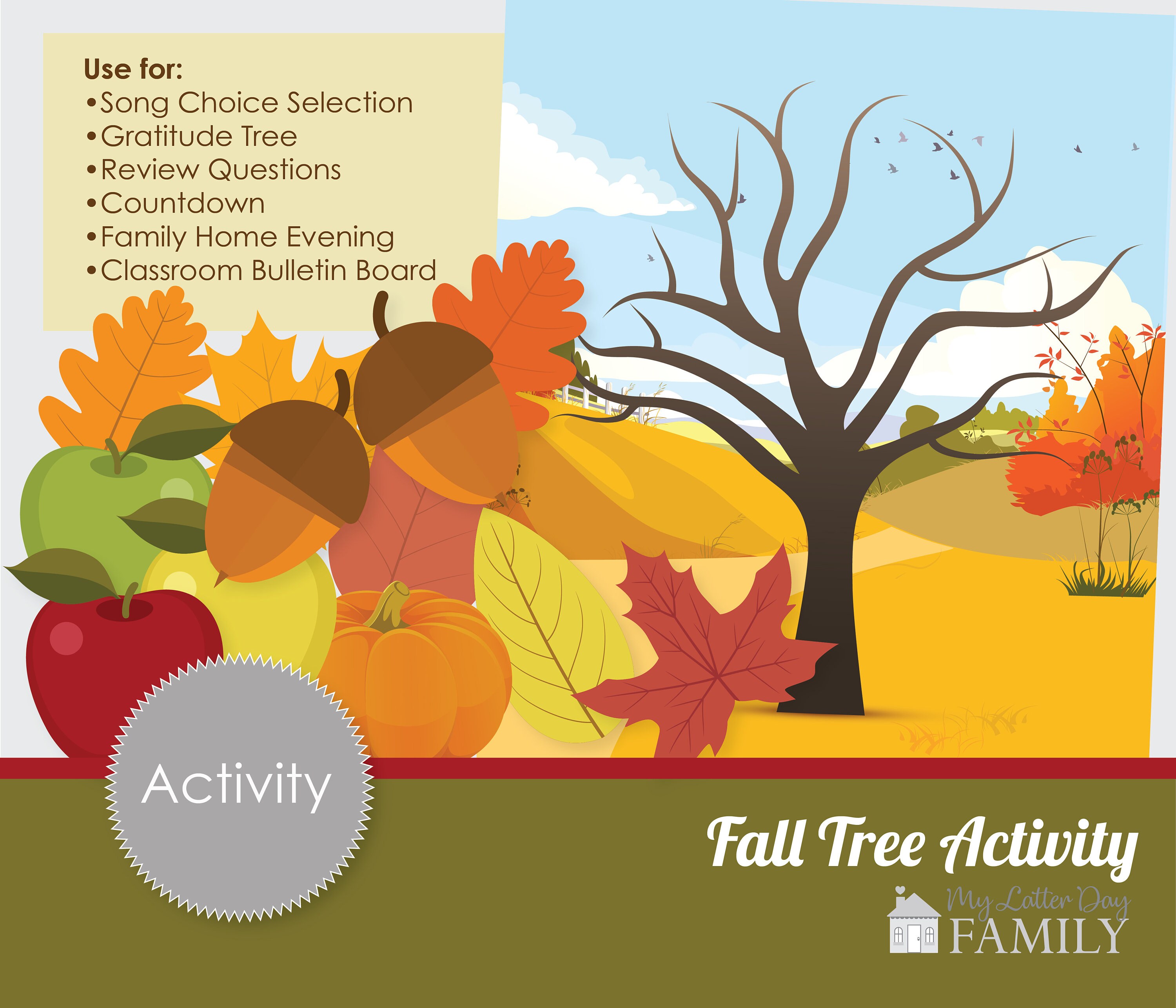 Use for:
•Song Choice Selection
•Gratitude Tree
•Review Questions
•Countdown
•Family Home Evening
•Classroom Bulletin Board

Activity

Fall Tree Activity

My Latter Day FAMILY